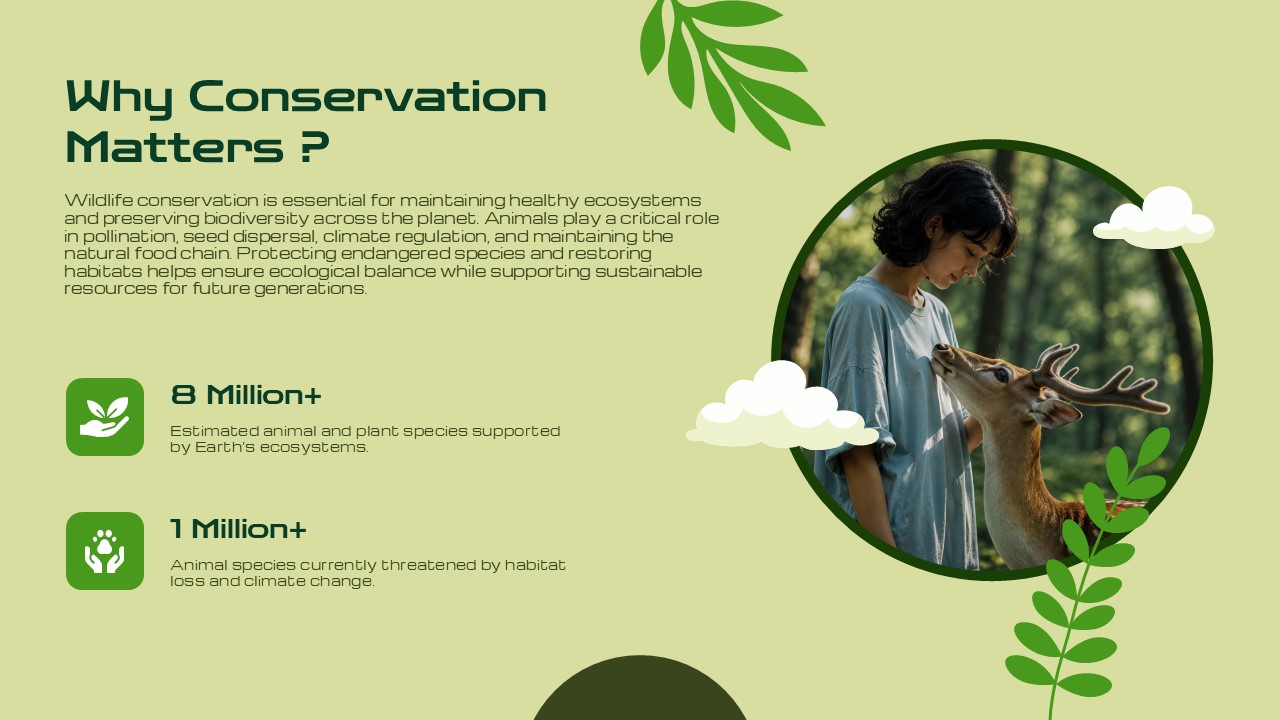 Why Conservation Matters ?

Wildlife conservation is essential for maintaining healthy ecosystems and preserving biodiversity across the planet. Animals play a critical role in pollination, seed dispersal, climate regulation, and maintaining the natural food chain. Protecting endangered species and restoring habitats helps ensure ecological balance while supporting sustainable resources for future generations.

8 Million+

Estimated animal and plant species supported by Earth's ecosystems.

1 Million+

Animal species currently threatened by habitat loss and climate change.